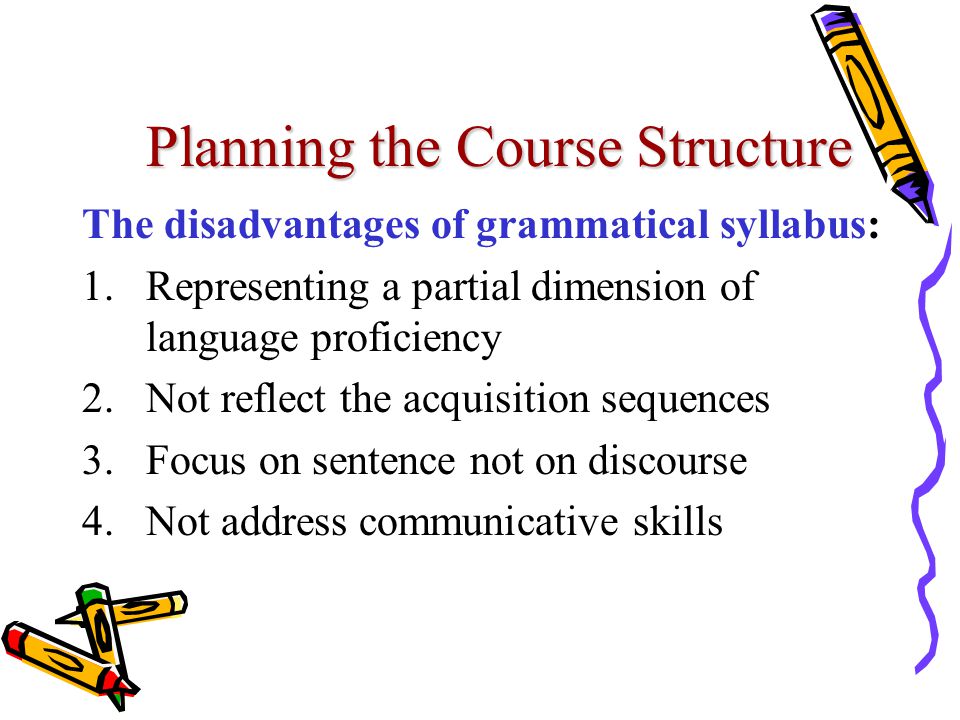 Planning the Course Structure

The disadvantages of grammatical syllabus:

1. Representing a partial dimension of language proficiency
2. Not reflect the acquisition sequences
3. Focus on sentence not on discourse
4. Not address communicative skills